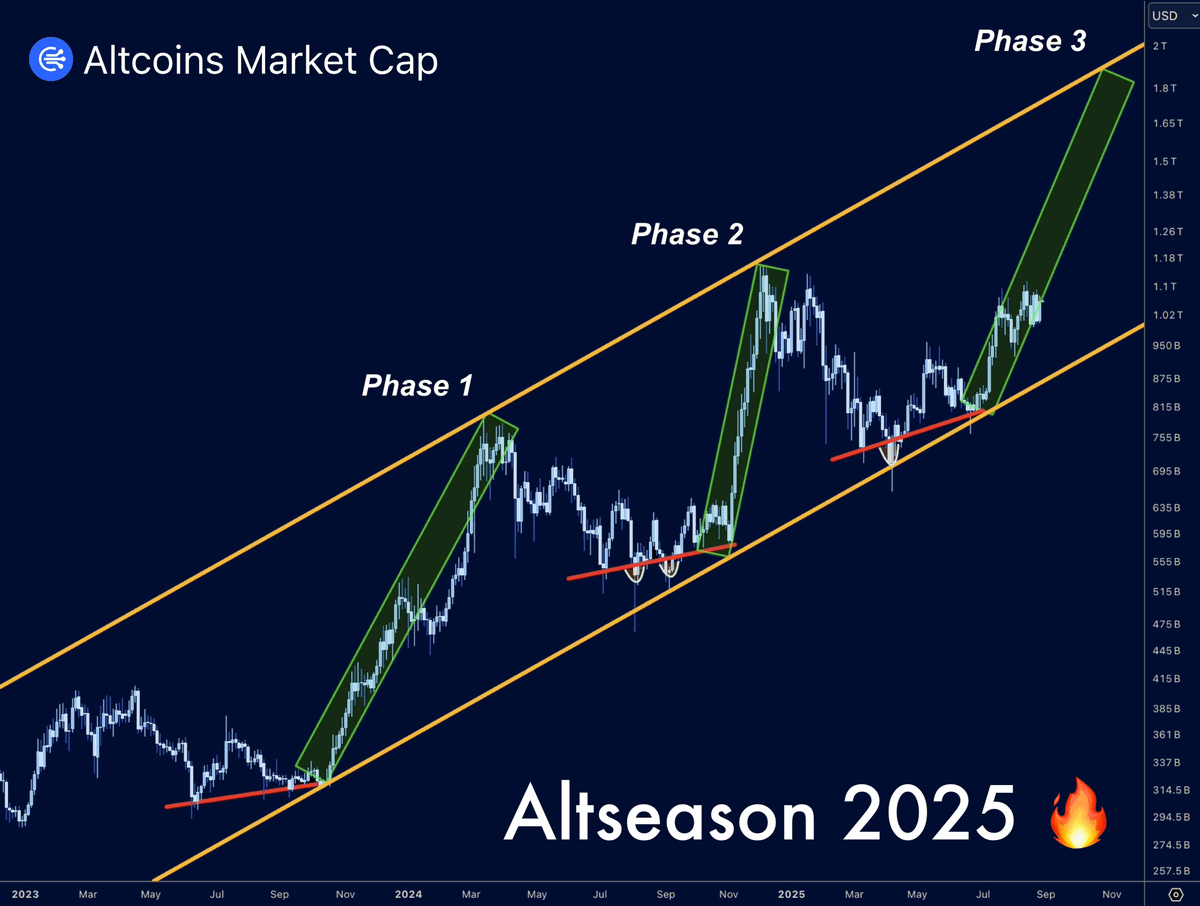 Altcoins Market Cap

Phase 1

Phase 2

Phase 3

Altseason 2025 🔥

USD

2 T
1.8 T
1.65 T
1.5 T
1.38 T
1.26 T
1.18 T
1.1 T
1.02 T
950 B
875 B
815 B
755 B
695 B
635 B
595 B
555 B
515 B
475 B
445 B
415 B
385 B
361 B
337 B
314.5 B
294.5 B
274.5 B
257.5 B

2023 Mar May Jul Sep Nov 2024 Mar May Jul Sep Nov 2025 Mar May Jul Sep Nov